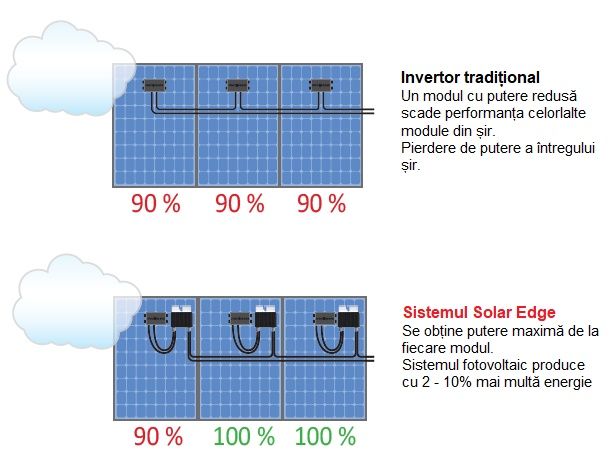 Invertor tradițional
Un modul cu putere redusă scade performanța celorlalte module din șir.
Pierdere de putere a întregului șir.

90 % 90 % 90 %

Sistemul Solar Edge
Se obține putere maximă de la fiecare modul.
Sistemul fotovoltaic produce cu 2 - 10% mai multă energie

90 % 100 % 100 %